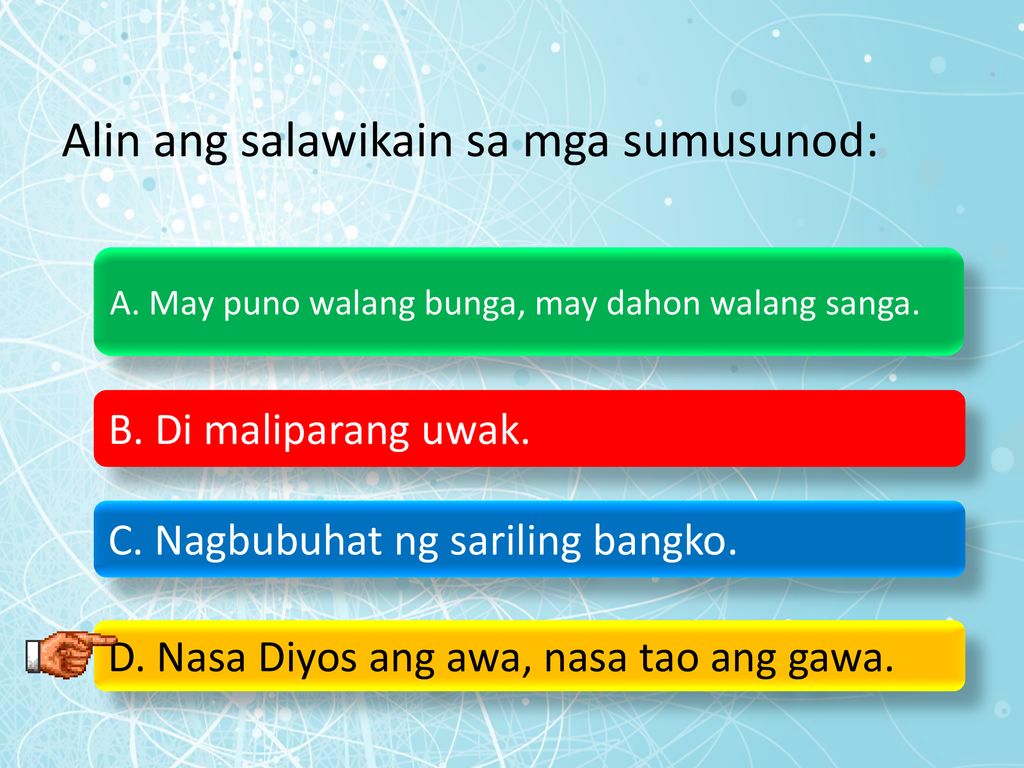 Alin ang salawikain sa mga sumusunod:

A. May puno walang bunga, may dahon walang sanga.

B. Di maliparang uwak.

C. Nagbubuhat ng sariling bangko.

D. Nasa Diyos ang awa, nasa tao ang gawa.